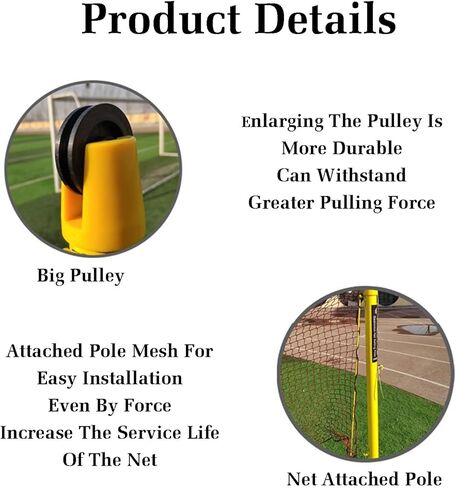 Product Details

Enlarging The Pulley Is
More Durable
Can Withstand
Greater Pulling Force

Big Pulley

Attached Pole Mesh For
Easy Installation
Even By Force
Increase The Service Life
Of The Net

Net Attached Pole